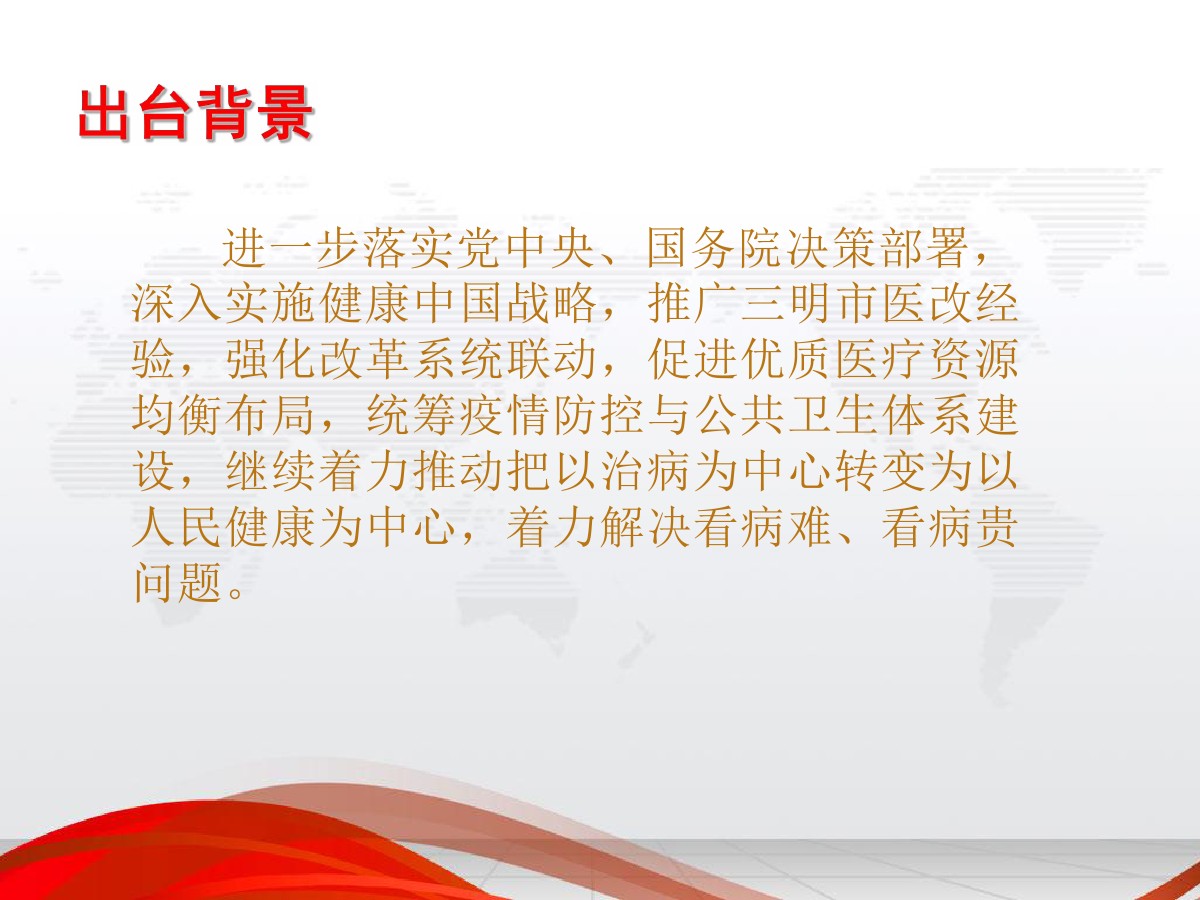 出台背景

进一步落实党中央、国务院决策部署，深入实施健康中国战略，推广三明市医改经验，强化改革系统联动，促进优质医疗资源均衡布局，统筹疫情防控与公共卫生体系建设，继续着力推动把以治病为中心转变为以人民健康为中心，着力解决看病难、看病贵问题。